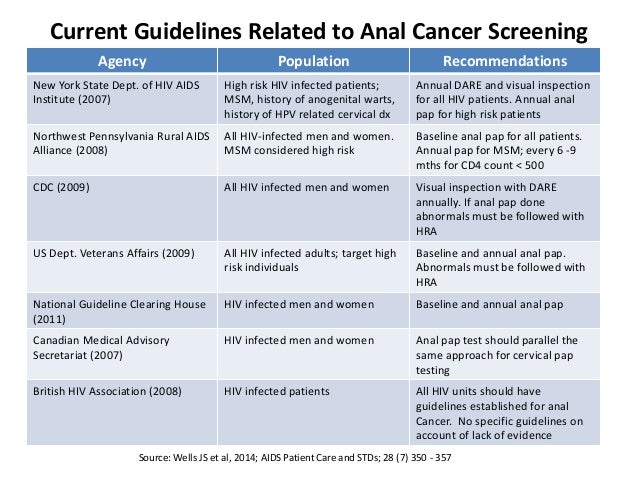 Current Guidelines Related to Anal Cancer Screening

| Agency | Population | Recommendations |
|---|---|---|
| New York State Dept. of HIV AIDS Institute (2007) | High risk HIV infected patients; MSM, history of anogenital warts, history of HPV related cervical dx | Annual DARE and visual inspection for all HIV patients. Annual anal pap for high risk patients |
| Northwest Pennsylvania Rural AIDS Alliance (2008) | All HIV-infected men and women. MSM considered high risk | Baseline anal pap for all patients. Annual pap for MSM; every 6 -9 mths for CD4 count < 500 |
| CDC (2009) | All HIV infected men and women | Visual inspection with DARE annually. If anal pap done abnormals must be followed with HRA |
| US Dept. Veterans Affairs (2009) | All HIV infected adults; target high risk individuals | Baseline and annual anal pap. Abnormals must be followed with HRA |
| National Guideline Clearing House (2011) | HIV infected men and women | Baseline and annual anal pap |
| Canadian Medical Advisory Secretariat (2007) | HIV infected men and women | Anal pap test should parallel the same approach for cervical pap testing |
| British HIV Association (2008) | HIV infected patients | All HIV units should have guidelines established for anal Cancer. No specific guidelines on account of lack of evidence |

Source: Wells JS et al, 2014; AIDS Patient Care and STDs; 28 (7) 350 - 357